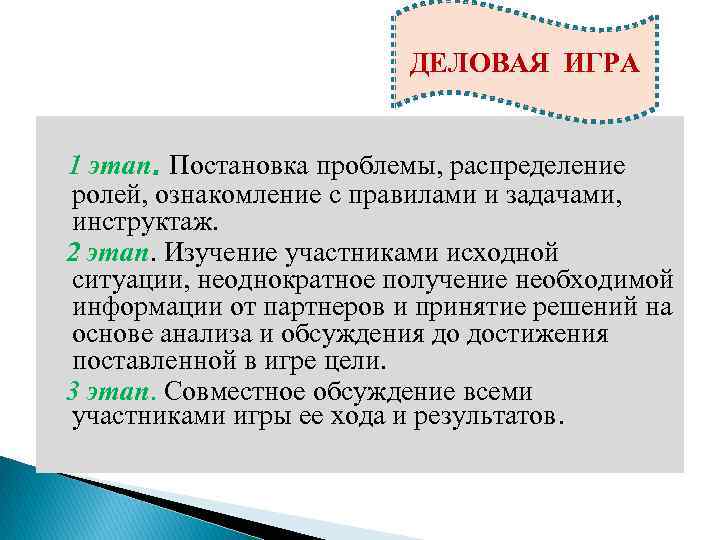 ДЕЛОВАЯ ИГРА

1 этап. Постановка проблемы, распределение ролей, ознакомление с правилами и задачами, инструктаж.

2 этап. Изучение участниками исходной ситуации, неоднократное получение необходимой информации от партнеров и принятие решений на основе анализа и обсуждения до достижения поставленной в игре цели.

3 этап. Совместное обсуждение всеми участниками игры ее хода и результатов.